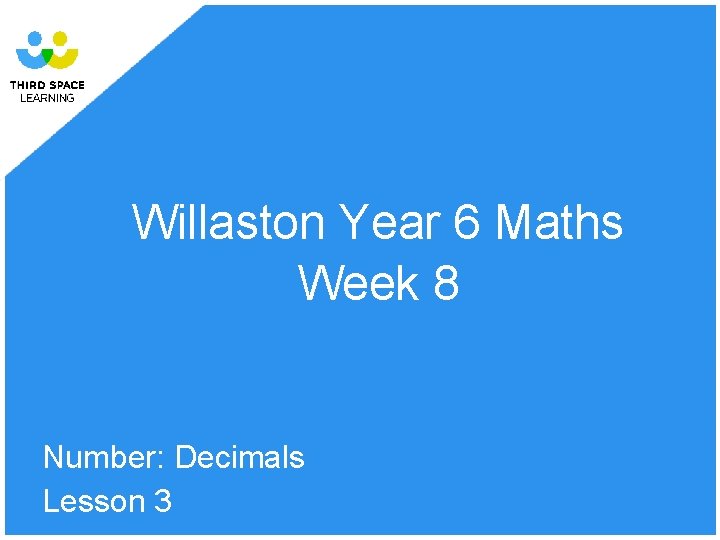 THIRD SPACE LEARNING

Willaston Year 6 Maths
Week 8

Number: Decimals
Lesson 3